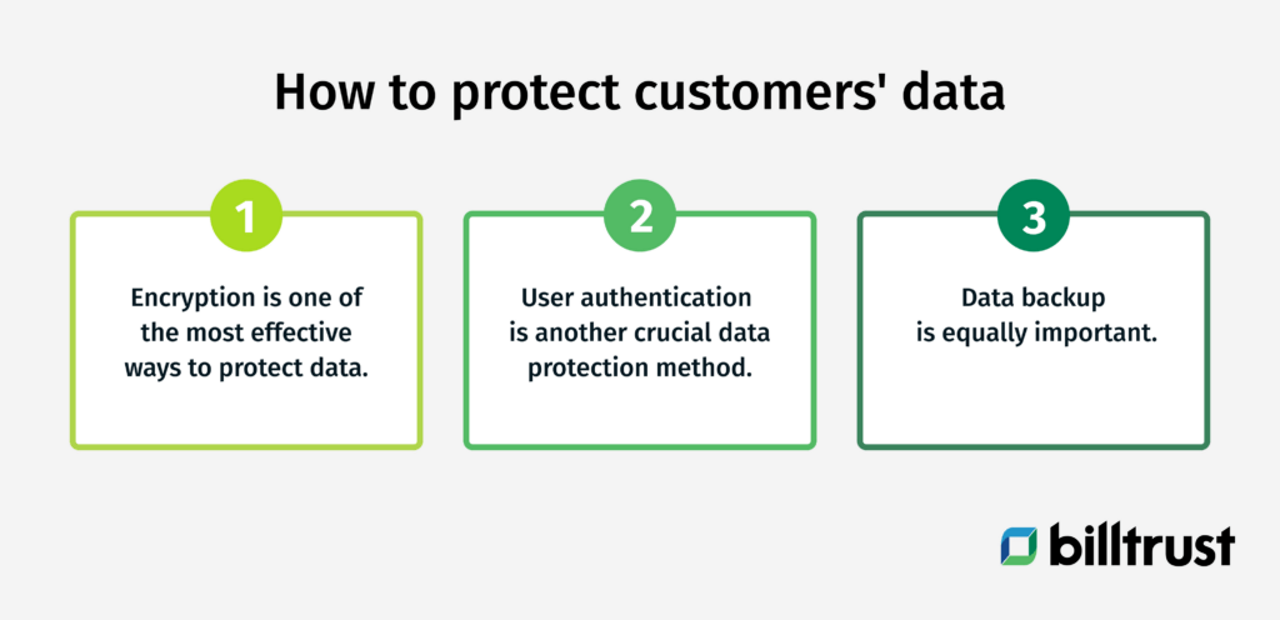 How to protect customers' data

1

Encryption is one of the most effective ways to protect data.

2

User authentication is another crucial data protection method.

3

Data backup is equally important.

billtrust